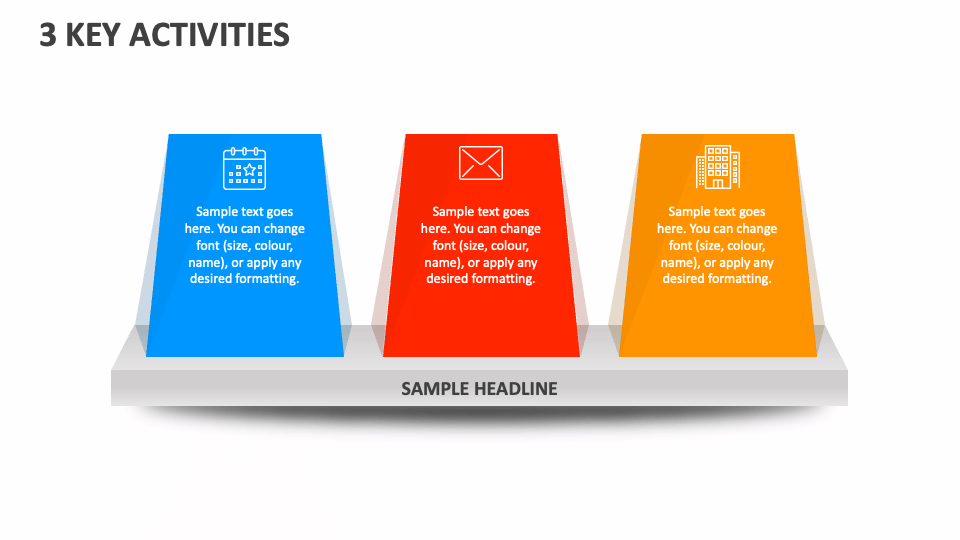 3 KEY ACTIVITIES

Sample text goes here. You can change font (size, colour, name), or apply any desired formatting.

Sample text goes here. You can change font (size, colour, name), or apply any desired formatting.

Sample text goes here. You can change font (size, colour, name), or apply any desired formatting.

SAMPLE HEADLINE